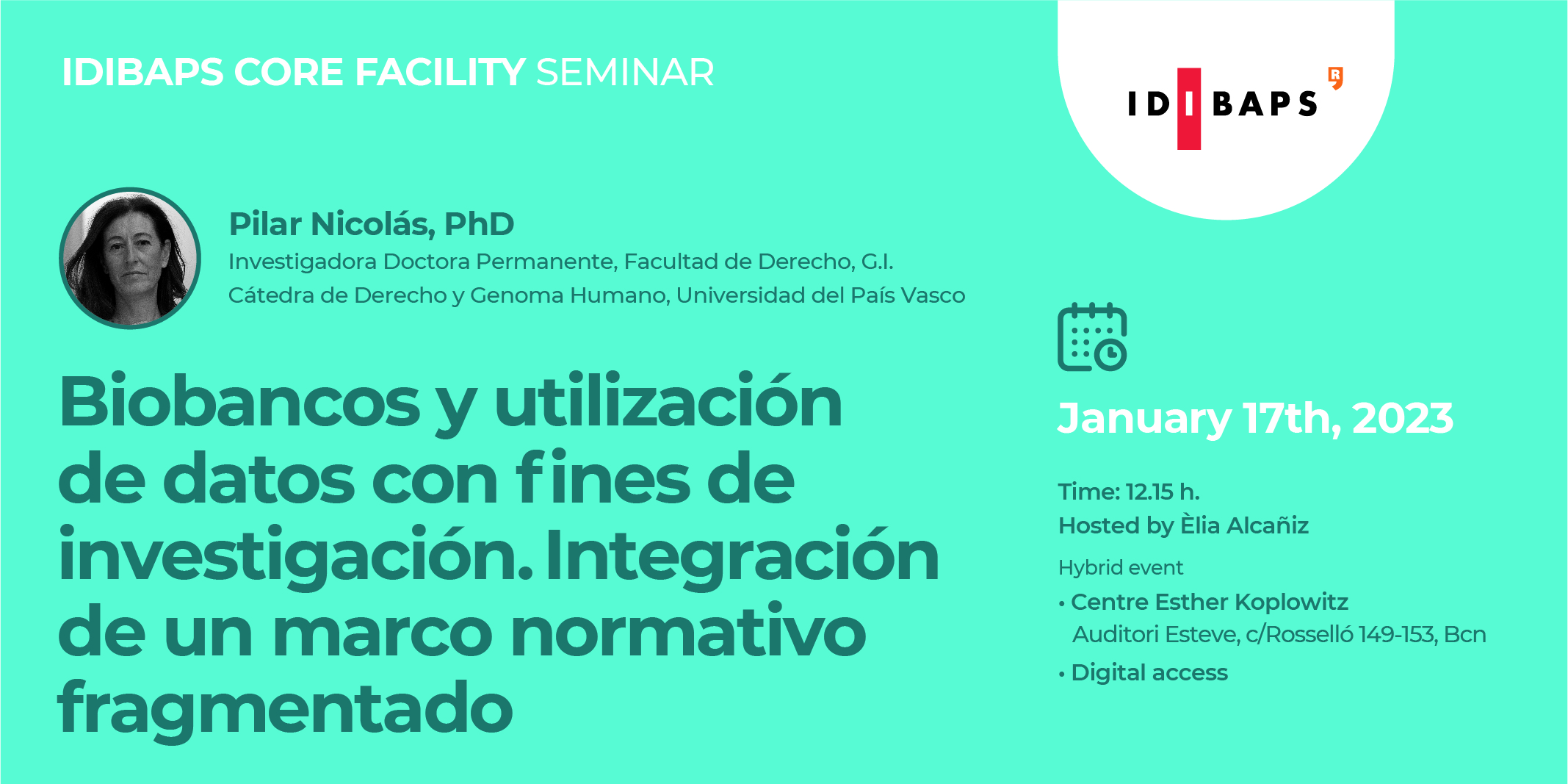 IDIBAPS CORE FACILITY SEMINAR

IDIBAPS

Pilar Nicolás, PhD
Investigadora Doctora Permanente, Facultad de Derecho, G.I. Cátedra de Derecho y Genoma Humano, Universidad del País Vasco

Biobancos y utilización de datos con fines de investigación. Integración de un marco normativo fragmentado

January 17th, 2023

Time: 12.15 h.
Hosted by Èlia Alcañiz

Hybrid event
• Centre Esther Koplowitz
Auditori Esteve, c/Rosselló 149-153, Bcn
• Digital access